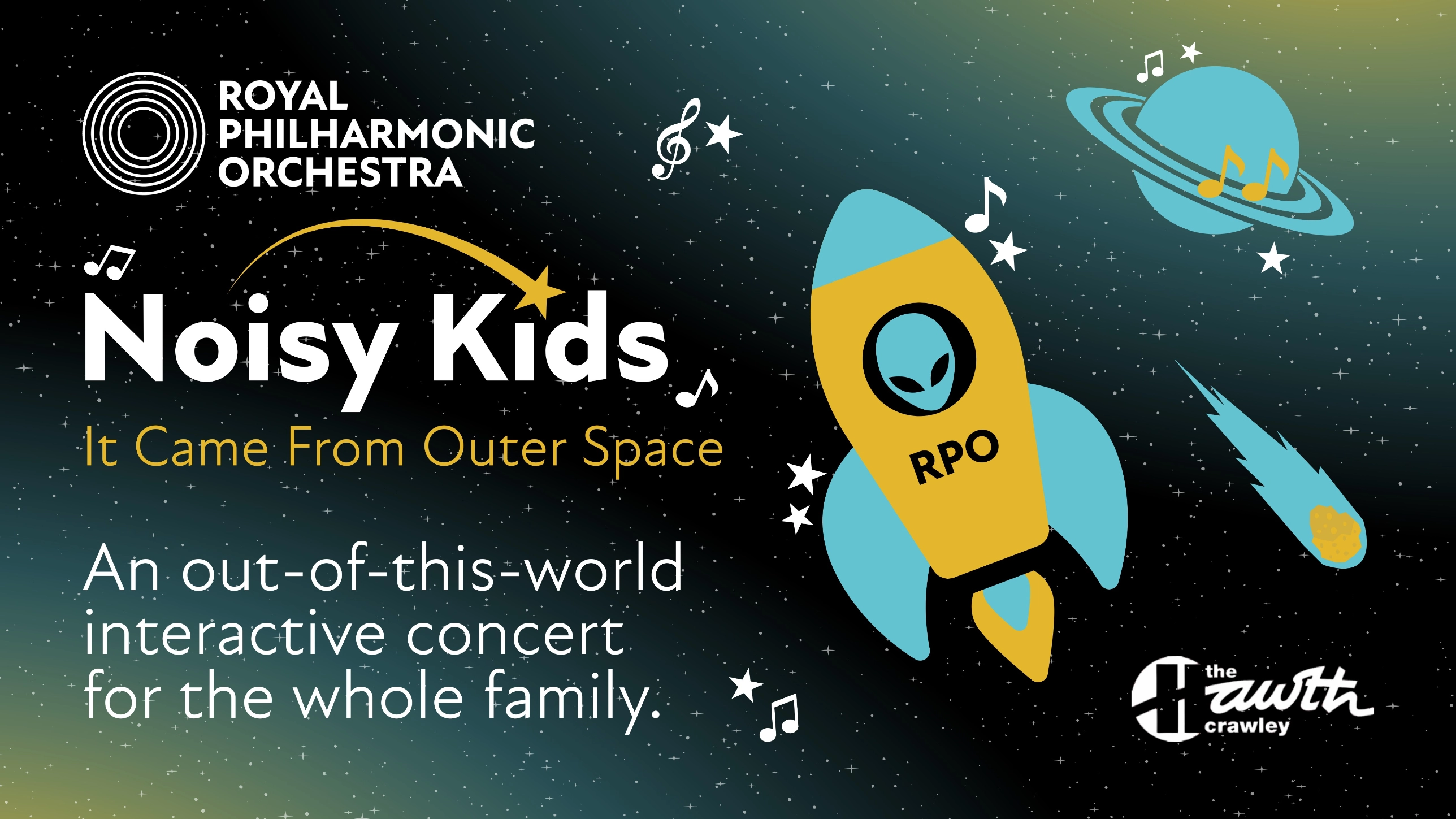 ROYAL PHILHARMONIC ORCHESTRA

Noisy Kids

It Came From Outer Space

An out-of-this-world interactive concert for the whole family.

RPO

the Hawth crawley